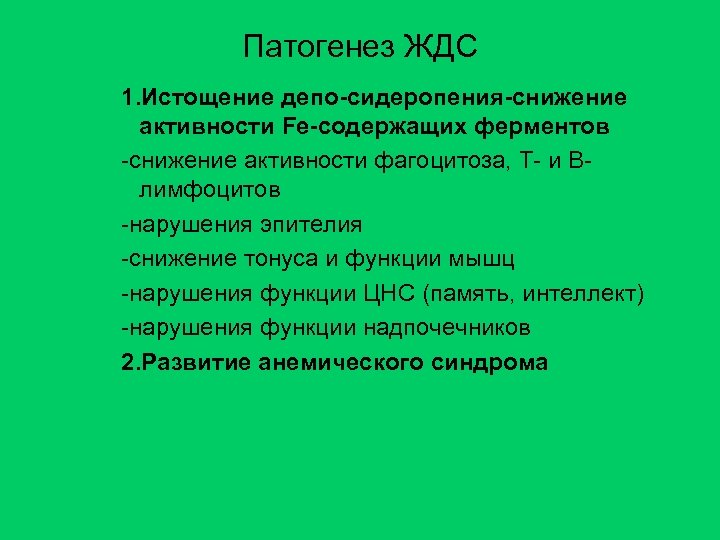 Патогенез ЖДС

1.Истощение депо-сидеропения-снижение активности Fe-содержащих ферментов

-снижение активности фагоцитоза, Т- и В-лимфоцитов

-нарушения эпителия

-снижение тонуса и функции мышц

-нарушения функции ЦНС (память, интеллект)

-нарушения функции надпочечников

2.Развитие анемического синдрома